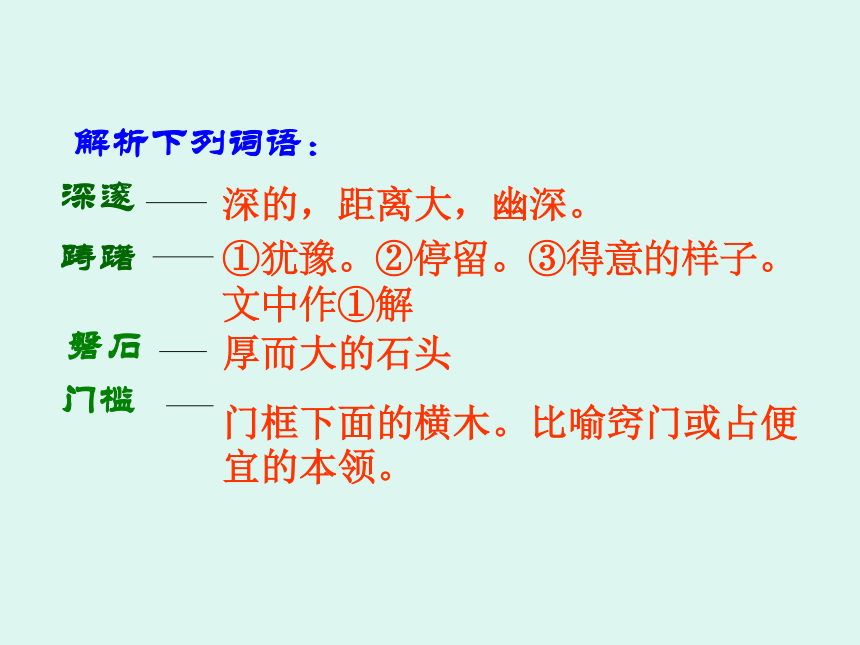 解析下列词语：

深邃 —— 深的，距离大，幽深。

踌躇 —— ①犹豫。②停留。③得意的样子。文中作①解

磐石 —— 厚而大的石头

门槛 —— 门框下面的横木。比喻窍门或占便宜的本领。